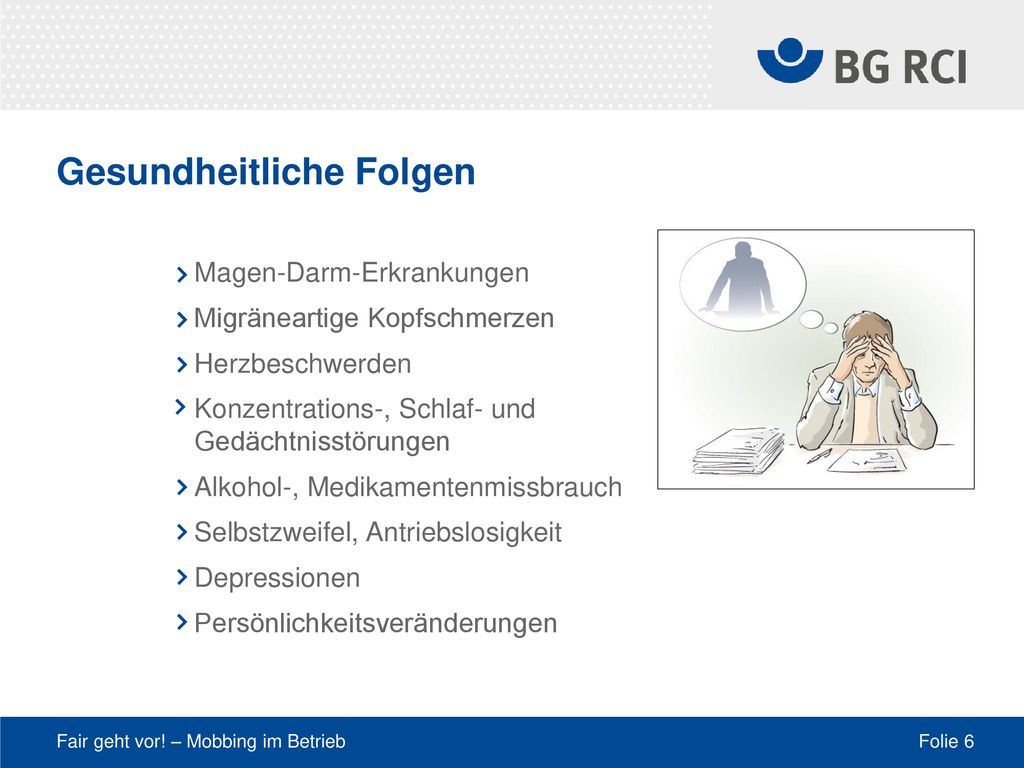 BG RCI

Gesundheitliche Folgen

› Magen-Darm-Erkrankungen
› Migräneartige Kopfschmerzen
› Herzbeschwerden
› Konzentrations-, Schlaf- und Gedächtnisstörungen
› Alkohol-, Medikamentenmissbrauch
› Selbstzweifel, Antriebslosigkeit
› Depressionen
› Persönlichkeitsveränderungen

Fair geht vor! – Mobbing im Betrieb

Folie 6